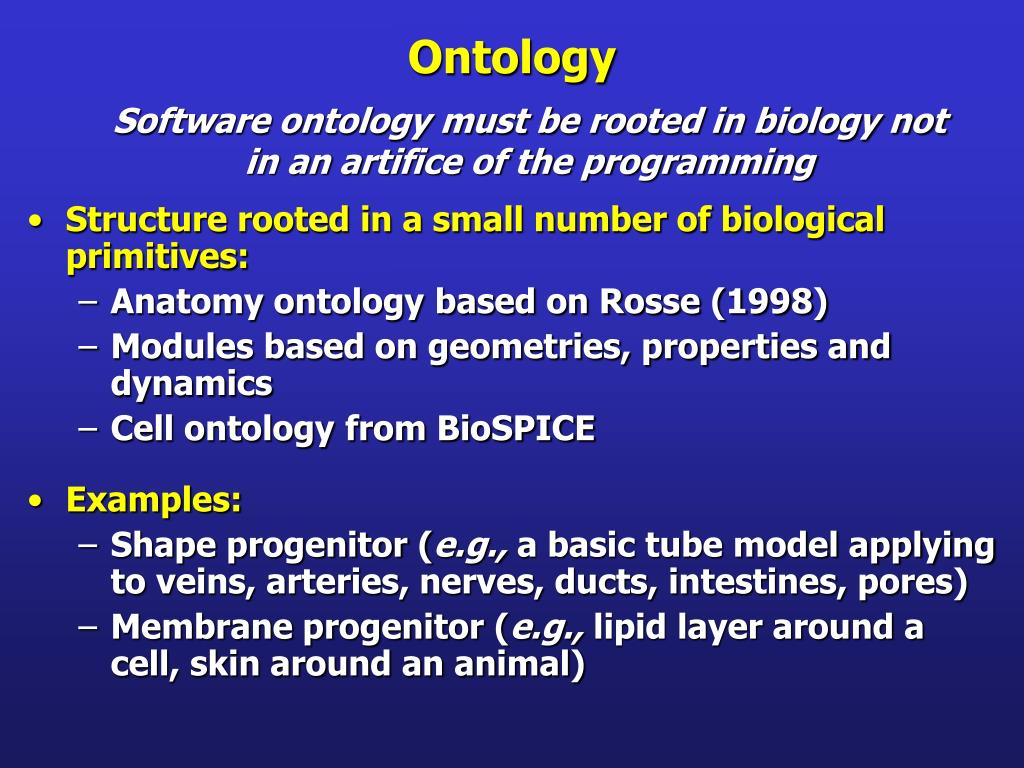 Ontology

Software ontology must be rooted in biology not in an artifice of the programming

• Structure rooted in a small number of biological primitives:
– Anatomy ontology based on Rosse (1998)
– Modules based on geometries, properties and dynamics
– Cell ontology from BioSPICE

• Examples:
– Shape progenitor (e.g., a basic tube model applying to veins, arteries, nerves, ducts, intestines, pores)
– Membrane progenitor (e.g., lipid layer around a cell, skin around an animal)